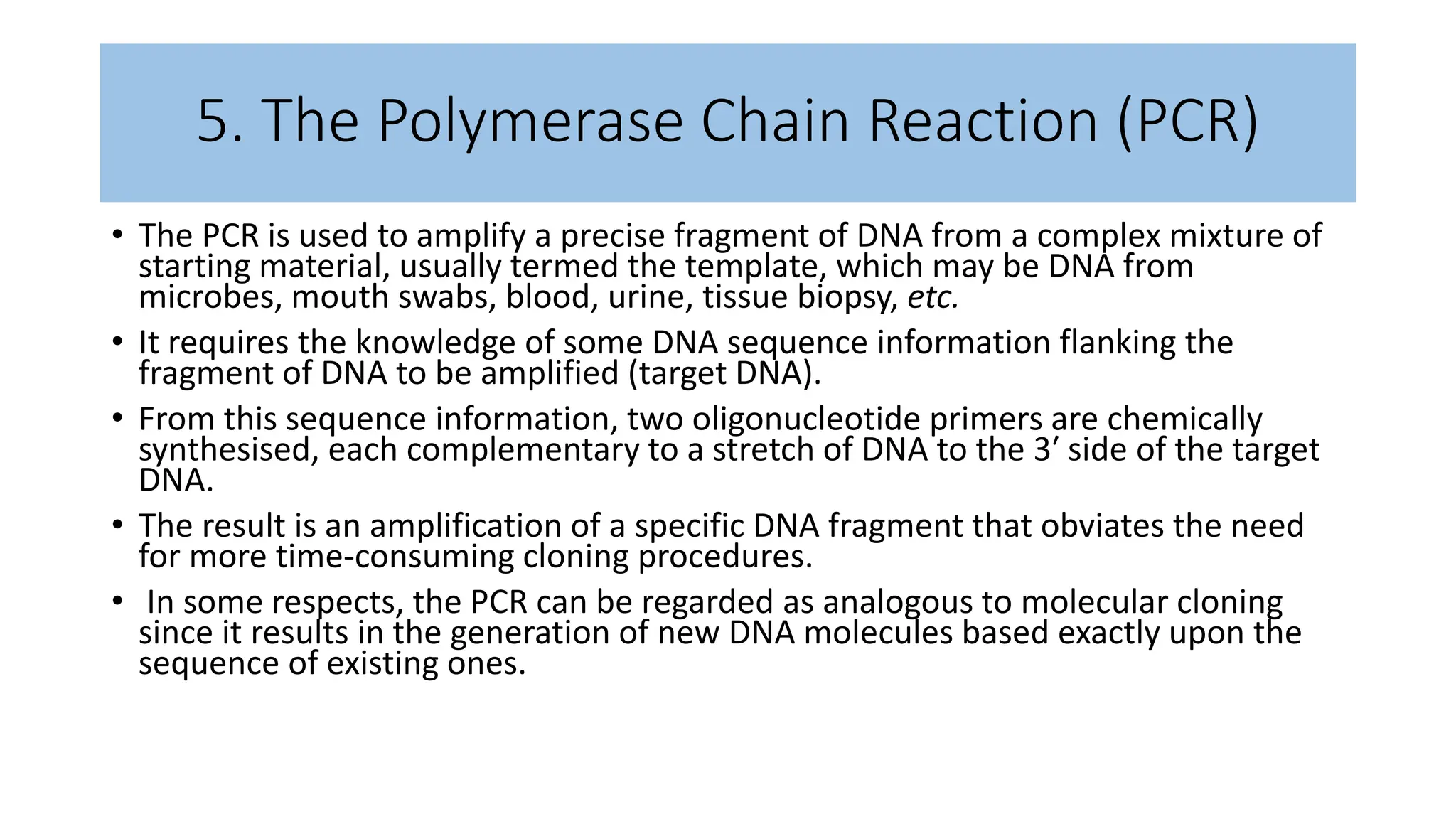 5. The Polymerase Chain Reaction (PCR)

• The PCR is used to amplify a precise fragment of DNA from a complex mixture of starting material, usually termed the template, which may be DNA from microbes, mouth swabs, blood, urine, tissue biopsy, etc.

• It requires the knowledge of some DNA sequence information flanking the fragment of DNA to be amplified (target DNA).

• From this sequence information, two oligonucleotide primers are chemically synthesised, each complementary to a stretch of DNA to the 3’ side of the target DNA.

• The result is an amplification of a specific DNA fragment that obviates the need for more time-consuming cloning procedures.

• In some respects, the PCR can be regarded as analogous to molecular cloning since it results in the generation of new DNA molecules based exactly upon the sequence of existing ones.